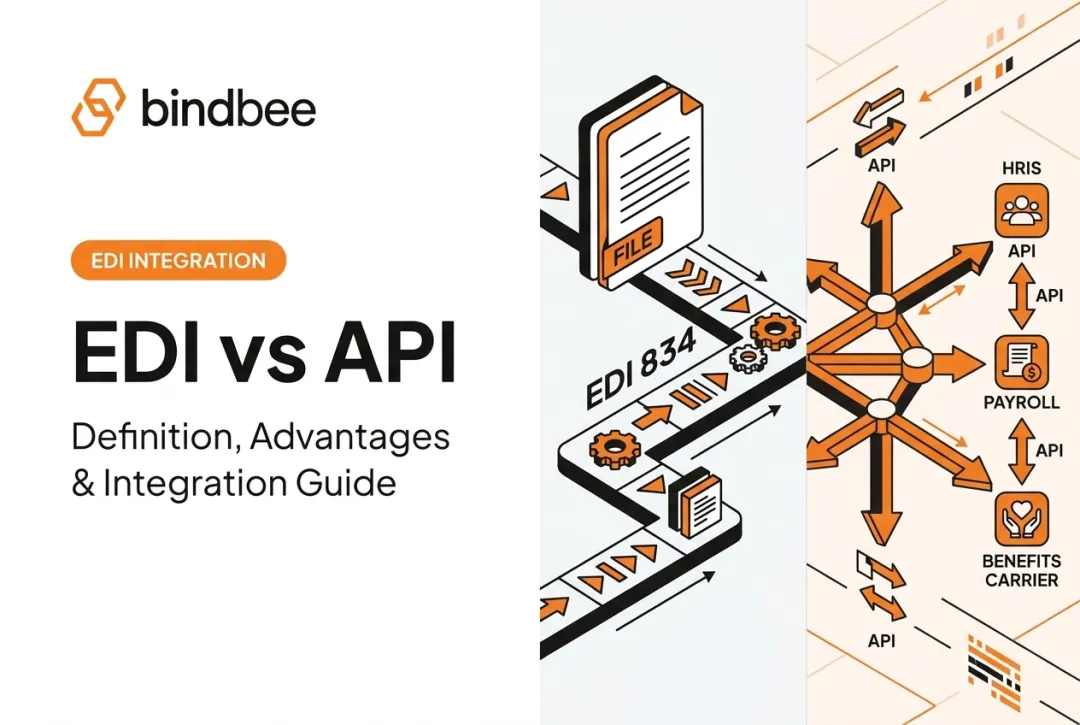 bindbee

EDI INTEGRATION

EDI vs API

Definition, Advantages & Integration Guide

FILE

EDI 834

API

HRIS

API

API

PAYROLL

API

BENEFITS CARRIER

API